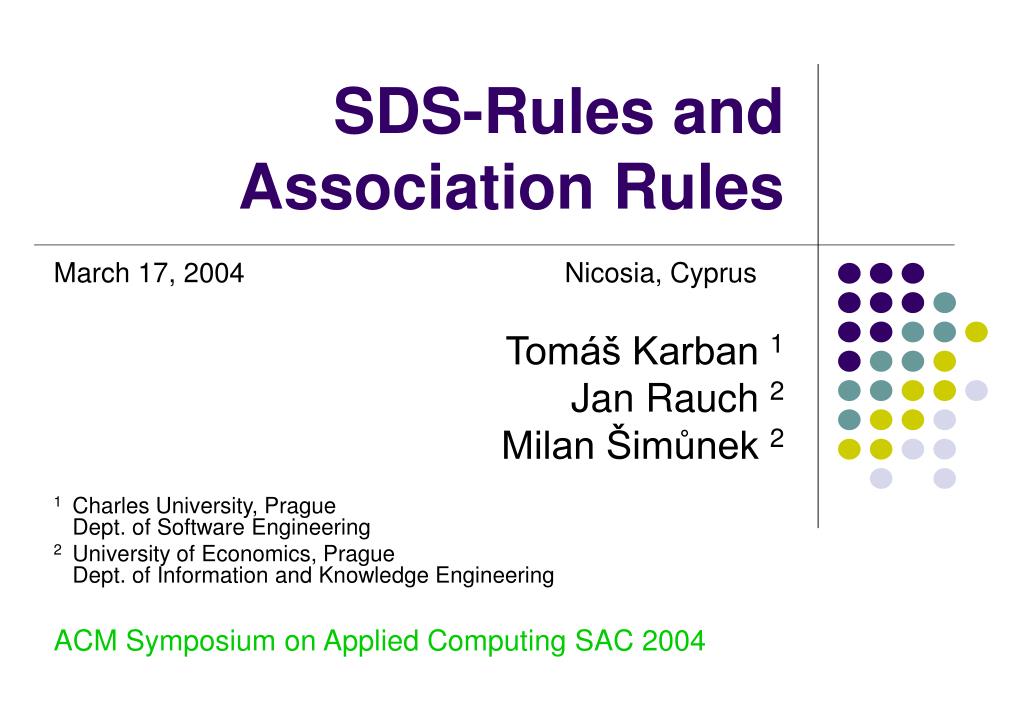 SDS-Rules and Association Rules

March 17, 2004

Nicosia, Cyprus

Tomáš Karban $^1$
Jan Rauch $^2$
Milan Šimůnek $^2$

$^1$ Charles University, Prague
Dept. of Software Engineering

$^2$ University of Economics, Prague
Dept. of Information and Knowledge Engineering

ACM Symposium on Applied Computing SAC 2004